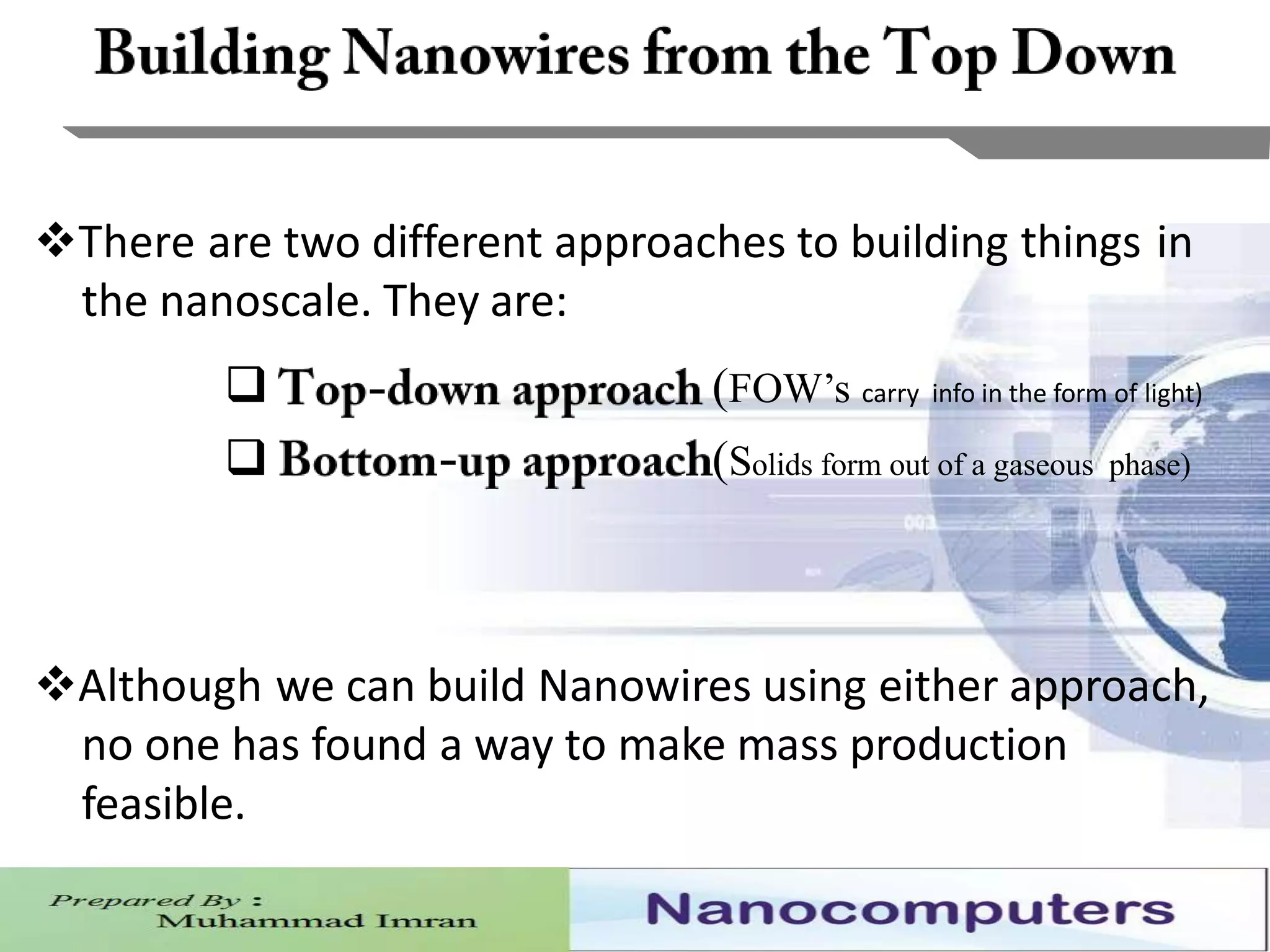 Building Nanowires from the Top Down

❖There are two different approaches to building things in the nanoscale. They are:

❑ Top-down approach (FOW's carry info in the form of light)

❑ Bottom-up approach(Solids form out of a gaseous phase)

❖Although we can build Nanowires using either approach, no one has found a way to make mass production feasible.

Prepared By :
Muhammad Imran

Nanocomputers